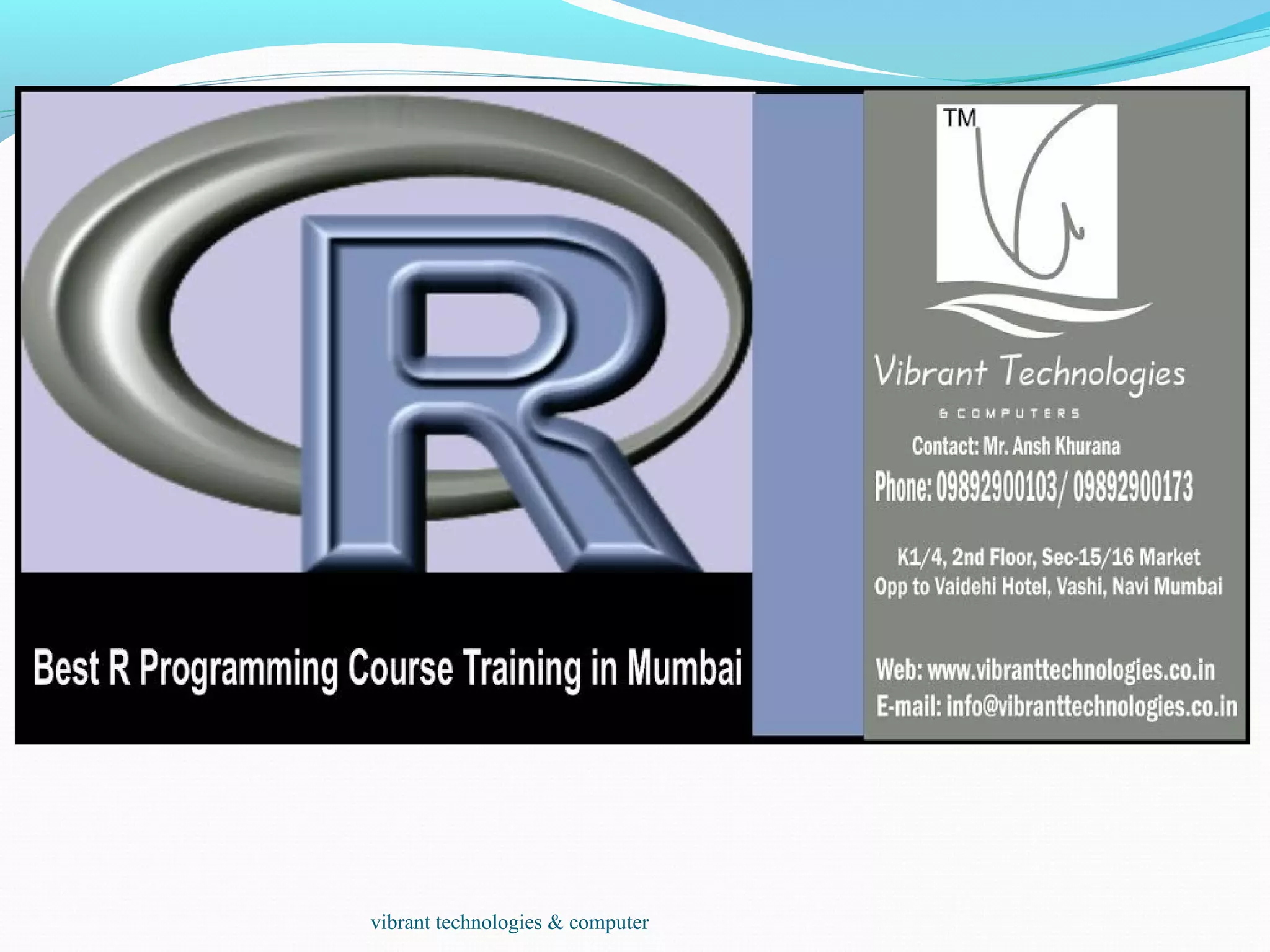 R

Best R Programming Course Training in Mumbai

TM

Vibrant Technologies

& COMPUTERS

Contact: Mr. Ansh Khurana

Phone: 09892900103/ 09892900173

K1/4, 2nd Floor, Sec-15/16 Market
Opp to Vaidehi Hotel, Vashi, Navi Mumbai

Web: www.vibranttechnologies.co.in
E-mail: info@vibranttechnologies.co.in

vibrant technologies & computer